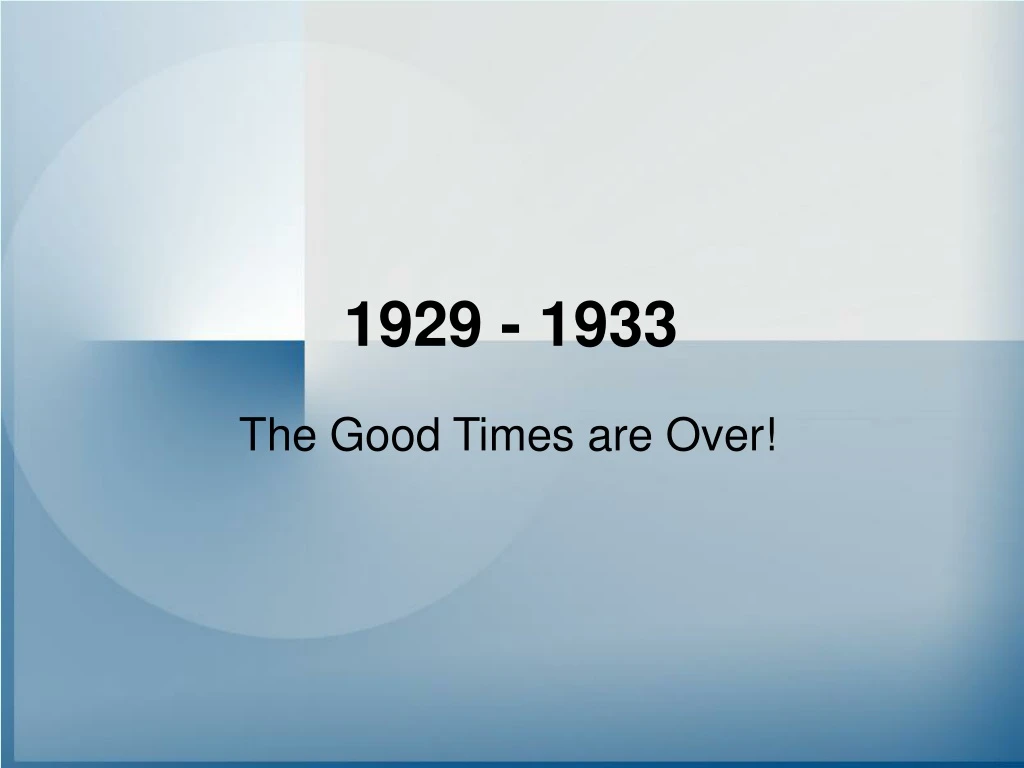 1929 - 1933

The Good Times are Over!